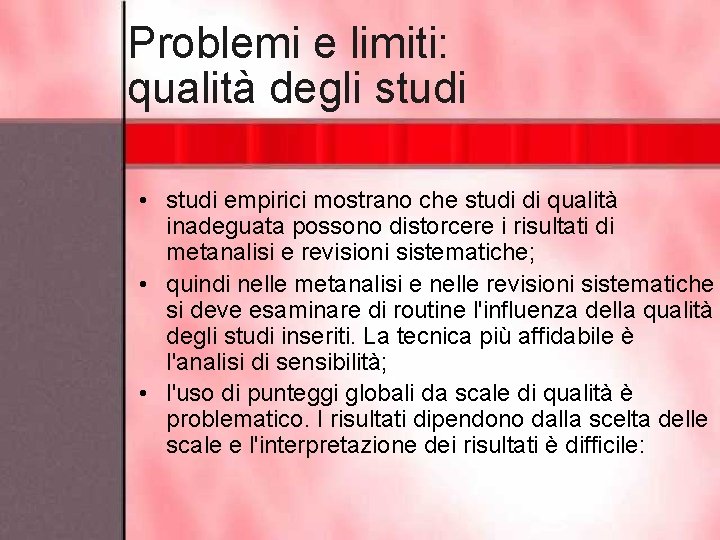 Problemi e limiti:
qualità degli studi

• studi empirici mostrano che studi di qualità inadeguata possono distorcere i risultati di metanalisi e revisioni sistematiche;
• quindi nelle metanalisi e nelle revisioni sistematiche si deve esaminare di routine l'influenza della qualità degli studi inseriti. La tecnica più affidabile è l'analisi di sensibilità;
• l'uso di punteggi globali da scale di qualità è problematico. I risultati dipendono dalla scelta delle scale e l'interpretazione dei risultati è difficile: